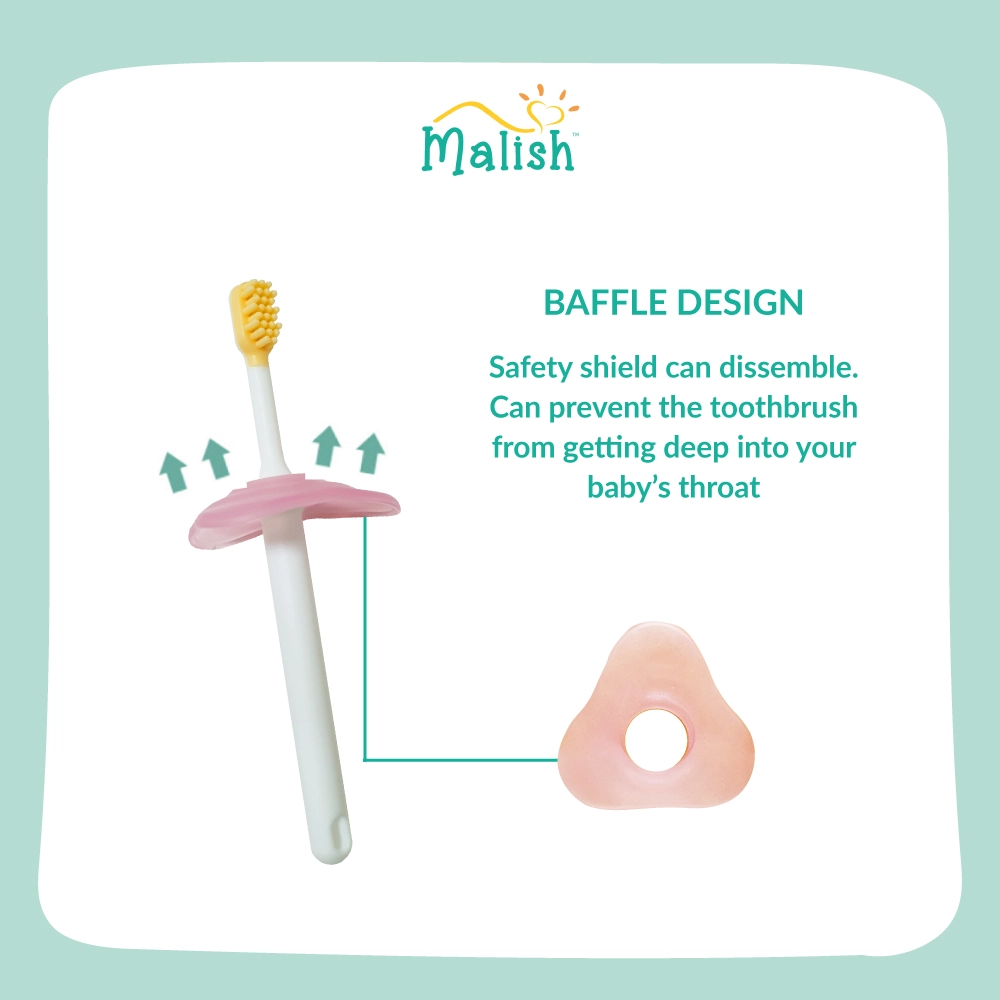 Malish™

BAFFLE DESIGN

Safety shield can dissemble. Can prevent the toothbrush from getting deep into your baby's throat